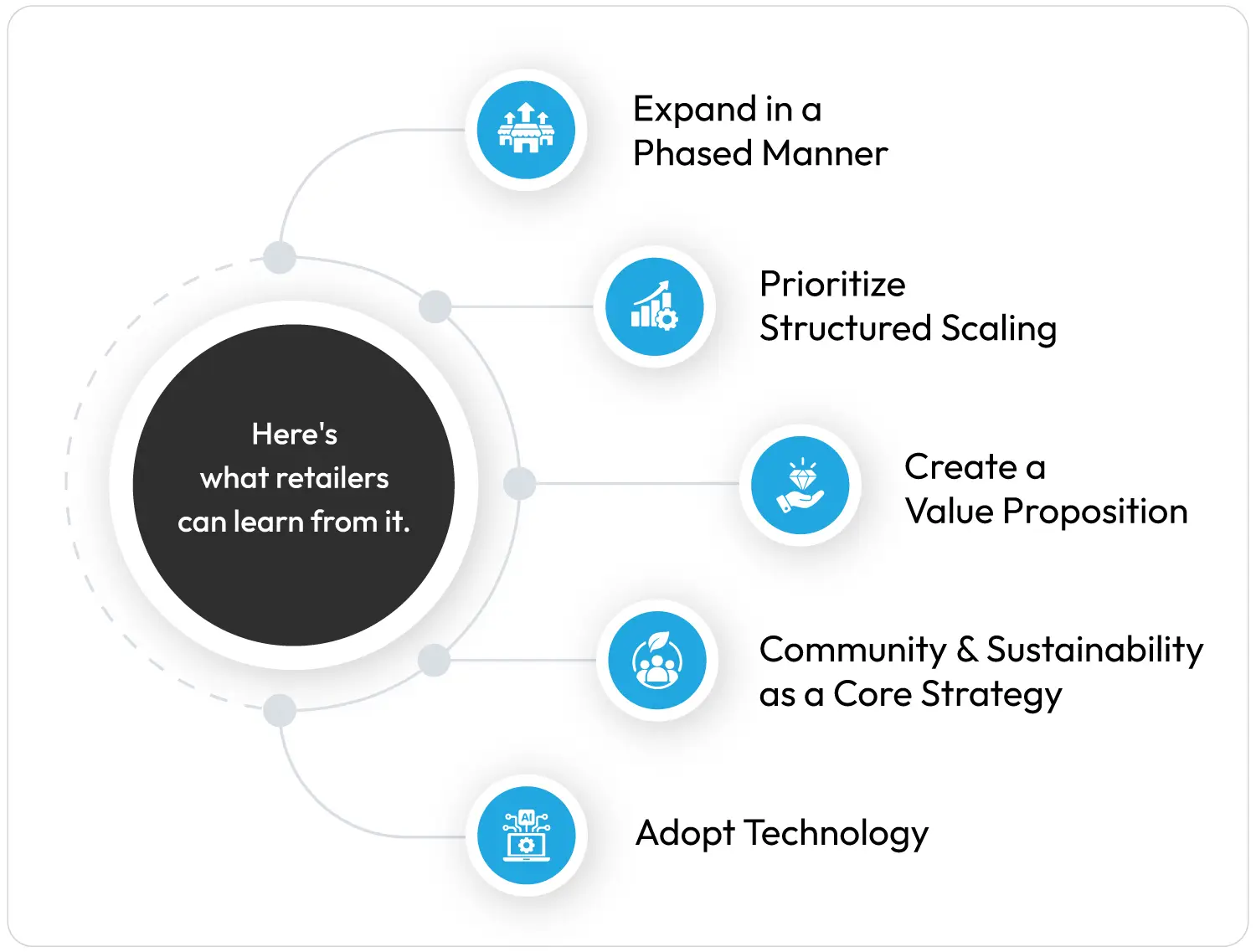 Here's what retailers can learn from it.

Expand in a Phased Manner

Prioritize Structured Scaling

Create a Value Proposition

Community & Sustainability as a Core Strategy

AI

Adopt Technology